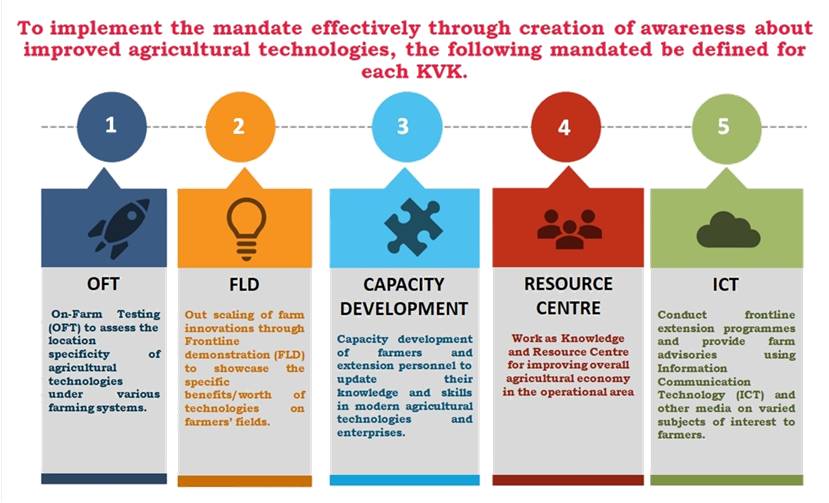 To implement the mandate effectively through creation of awareness about improved agricultural technologies, the following mandated be defined for each KVK.

1

OFT

On-Farm Testing (OFT) to assess the location specificity of agricultural technologies under various farming systems.

2

FLD

Out scaling of farm innovations through Frontline demonstration (FLD) to showcase the specific benefits/worth of technologies on farmers' fields.

3

CAPACITY DEVELOPMENT

Capacity development of farmers and extension personnel to update their knowledge and skills in modern agricultural technologies and enterprises.

4

RESOURCE CENTRE

Work as Knowledge and Resource Centre for improving overall agricultural economy in the operational area

5

ICT

Conduct frontline extension programmes and provide farm advisories using Information Communication Technology (ICT) and other media on varied subjects of interest to farmers.